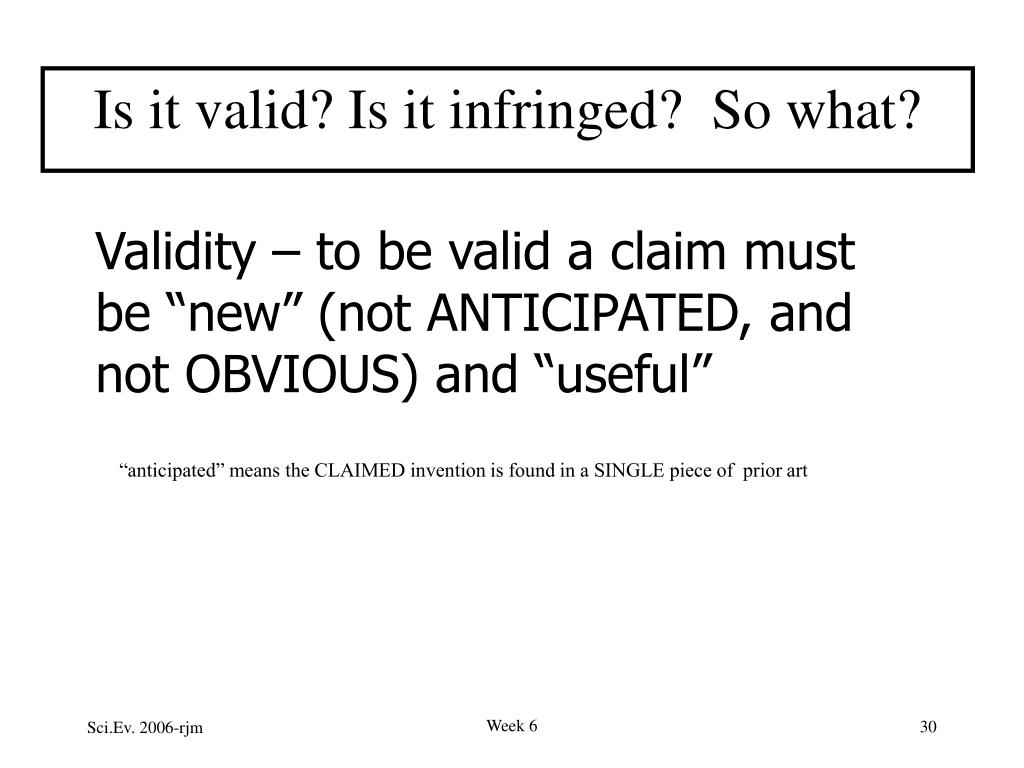 Is it valid? Is it infringed? So what?

Validity – to be valid a claim must be “new” (not ANTICIPATED, and not OBVIOUS) and “useful”

“anticipated” means the CLAIMED invention is found in a SINGLE piece of prior art

Sci.Ev. 2006-rjm

Week 6

30